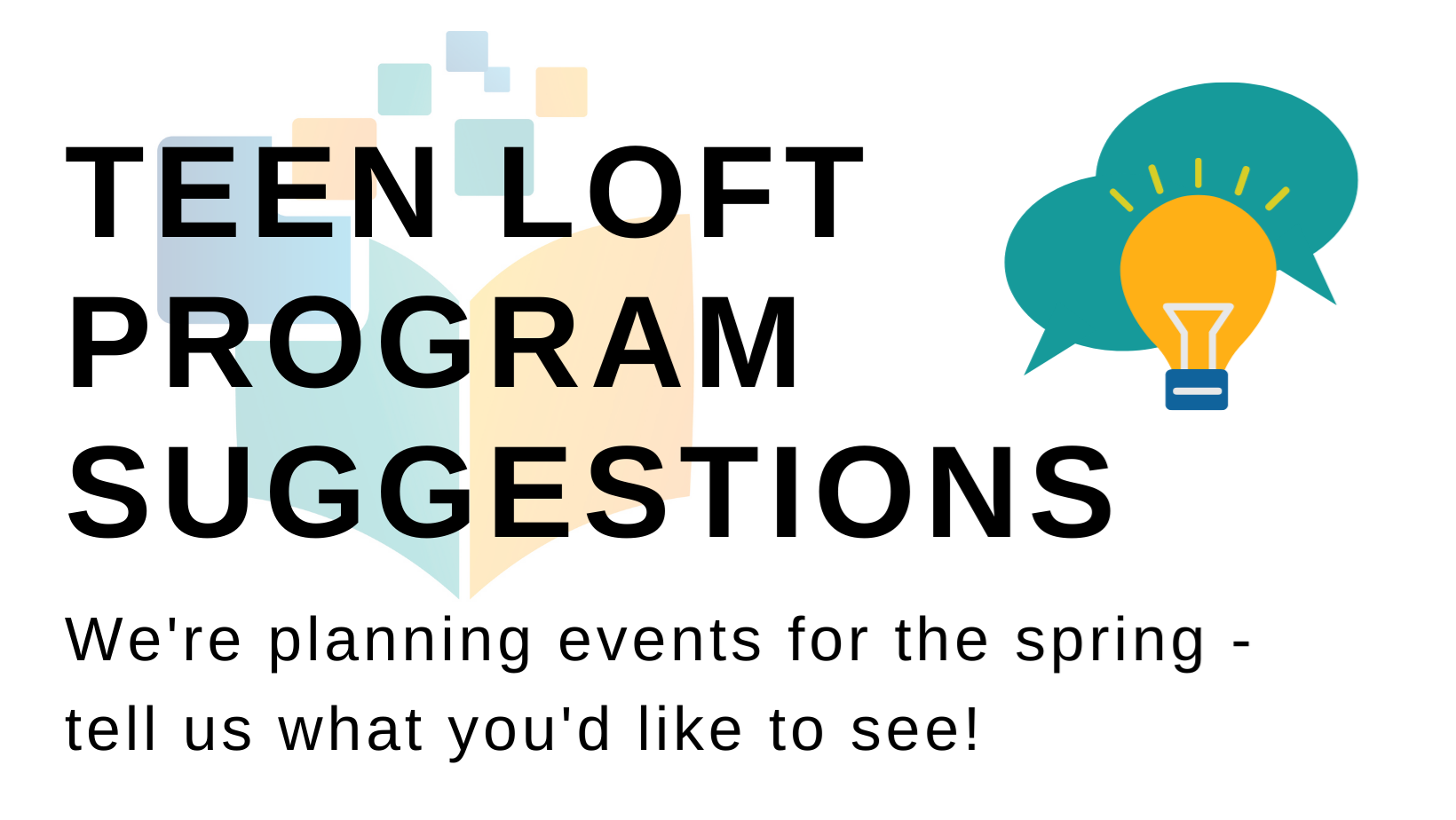 TEEN LOFT PROGRAM SUGGESTIONS

We're planning events for the spring - tell us what you'd like to see!